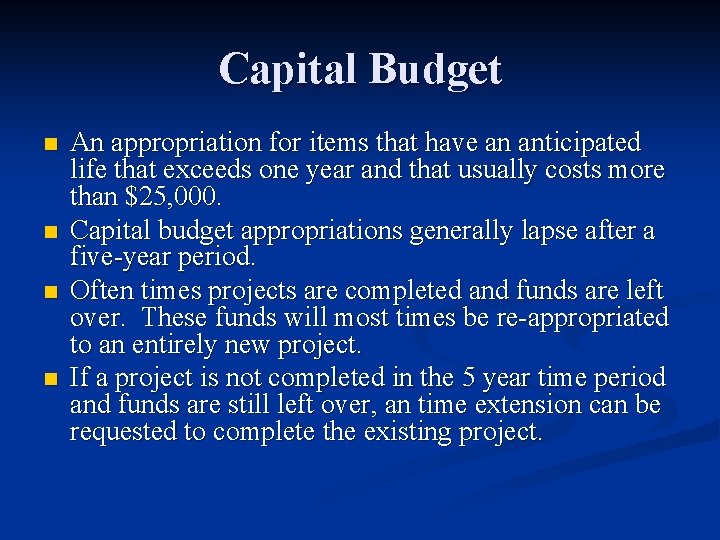 Capital Budget

- An appropriation for items that have an anticipated life that exceeds one year and that usually costs more than \$25,000.
- Capital budget appropriations generally lapse after a five-year period.
- Often times projects are completed and funds are left over. These funds will most times be re-appropriated to an entirely new project.
- If a project is not completed in the 5 year time period and funds are still left over, an time extension can be requested to complete the existing project.